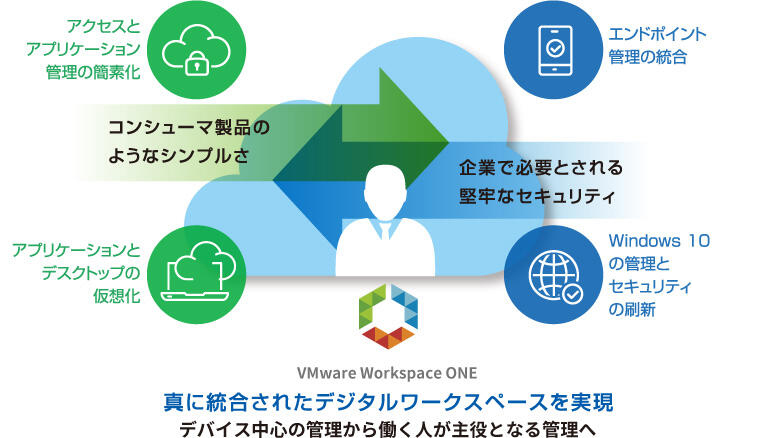 アクセスと
アプリケーション
管理の簡素化

エンドポイント
管理の統合

コンシューマ製品の
ようなシンプルさ

企業で必要とされる
堅牢なセキュリティ

アプリケーションと
デスクトップの
仮想化

Windows 10
の管理と
セキュリティ
の刷新

VMware Workspace ONE

真に統合されたデジタルワークスペースを実現
デバイス中心の管理から働く人が主役となる管理へ